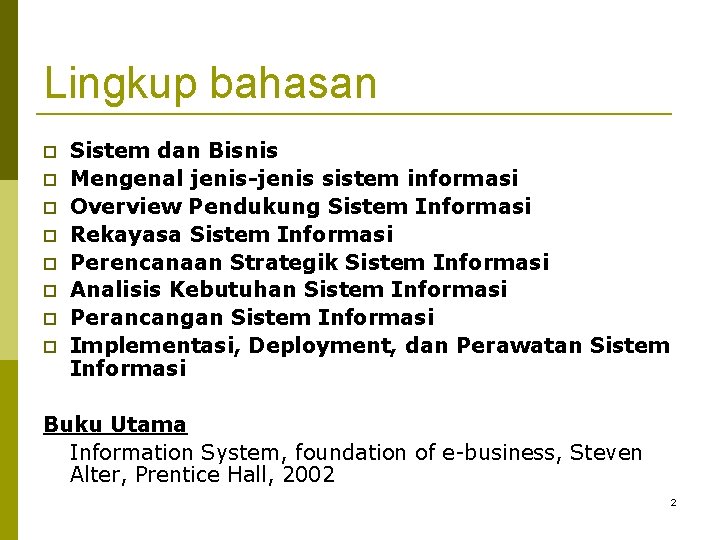 Lingkup bahasan

- Sistem dan Bisnis
- Mengenal jenis-jenis sistem informasi
- Overview Pendukung Sistem Informasi
- Rekayasa Sistem Informasi
- Perencanaan Strategik Sistem Informasi
- Analisis Kebutuhan Sistem Informasi
- Perancangan Sistem Informasi
- Implementasi, Deployment, dan Perawatan Sistem Informasi

Buku Utama

Information System, foundation of e-business, Steven Alter, Prentice Hall, 2002

2